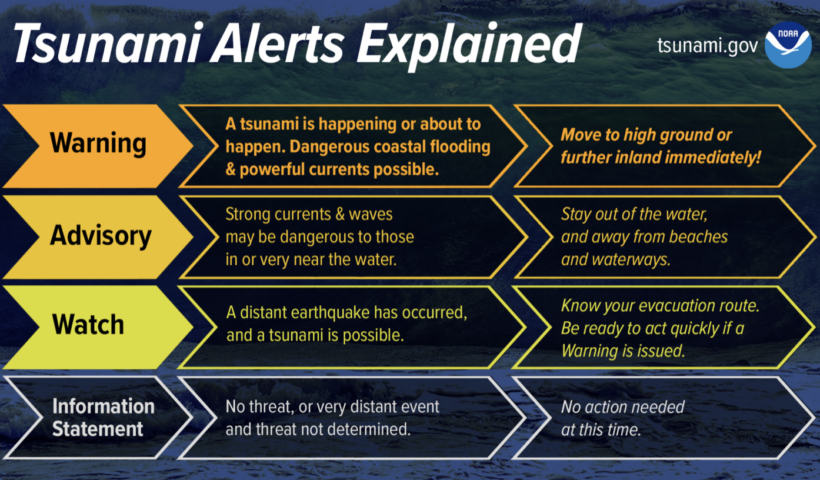 Tsunami Alerts Explained

tsunami.gov

NOAA

Warning

A tsunami is happening or about to happen. Dangerous coastal flooding & powerful currents possible.

Move to high ground or further inland immediately!

Advisory

Strong currents & waves may be dangerous to those in or very near the water.

Stay out of the water, and away from beaches and waterways.

Watch

A distant earthquake has occurred, and a tsunami is possible.

Know your evacuation route. Be ready to act quickly if a Warning is issued.

Information Statement

No threat, or very distant event and threat not determined.

No action needed at this time.